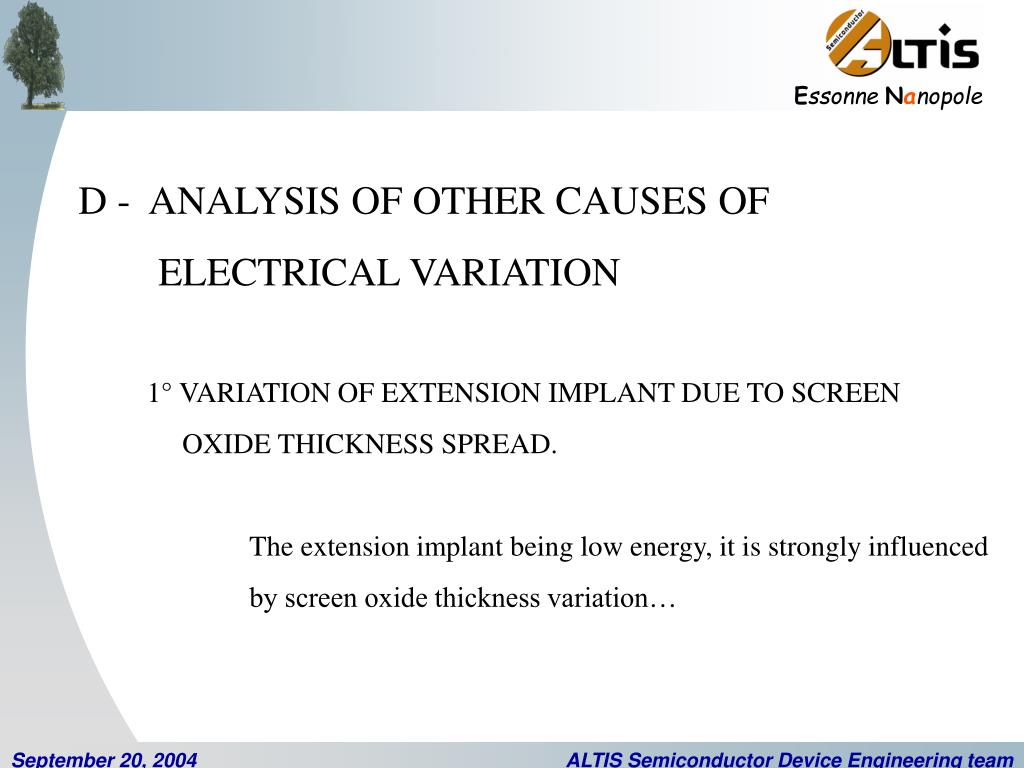 Semiconductor
ALTIS
Essonne Nanopole

D - ANALYSIS OF OTHER CAUSES OF ELECTRICAL VARIATION

1° VARIATION OF EXTENSION IMPLANT DUE TO SCREEN OXIDE THICKNESS SPREAD.

The extension implant being low energy, it is strongly influenced by screen oxide thickness variation…

September 20, 2004

ALTIS Semiconductor Device Engineering team